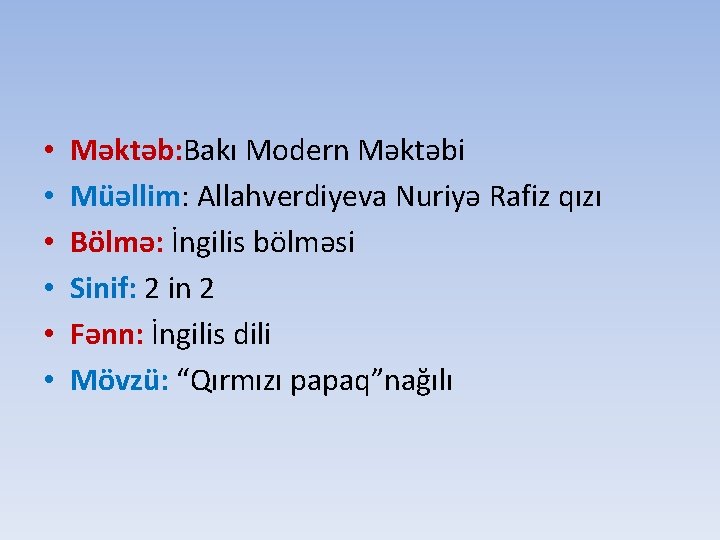 • Məktəb:Bakı Modern Məktəbi
• Müəllim: Allahverdiyeva Nuriyə Rafiz qızı
• Bölmə: İngilis bölməsi
• Sinif: 2 in 2
• Fənn: İngilis dili
• Mövzü: “Qırmızı papaq”nağılı